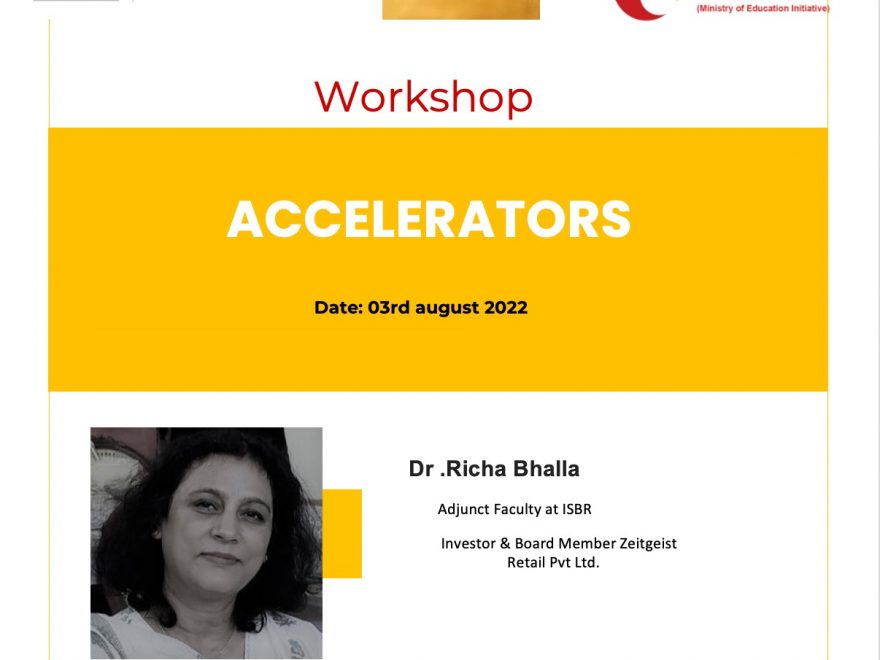 (Ministry of Education Initiative)

Workshop

ACCELERATORS

Date: 03rd august 2022

Dr .Richa Bhalla

Adjunct Faculty at ISBR

Investor & Board Member Zeitgeist Retail Pvt Ltd.